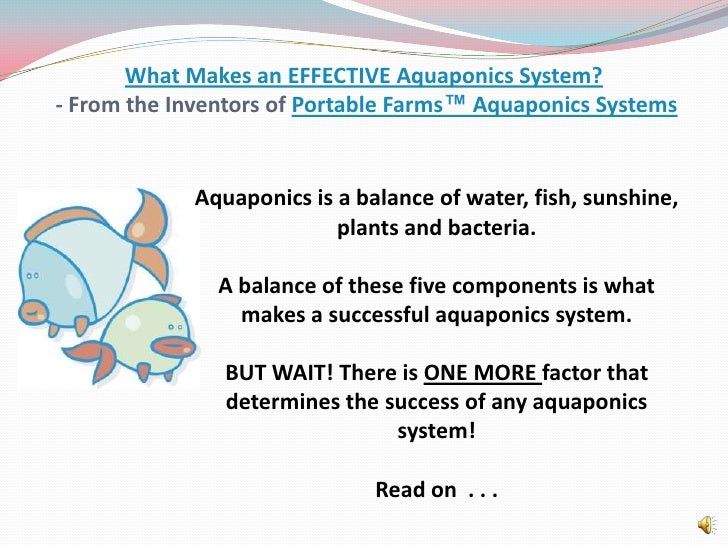 What Makes an EFFECTIVE Aquaponics System?
- From the Inventors of Portable Farms™ Aquaponics Systems

Aquaponics is a balance of water, fish, sunshine, plants and bacteria.

A balance of these five components is what makes a successful aquaponics system.

BUT WAIT! There is ONE MORE factor that determines the success of any aquaponics system!

Read on . . .